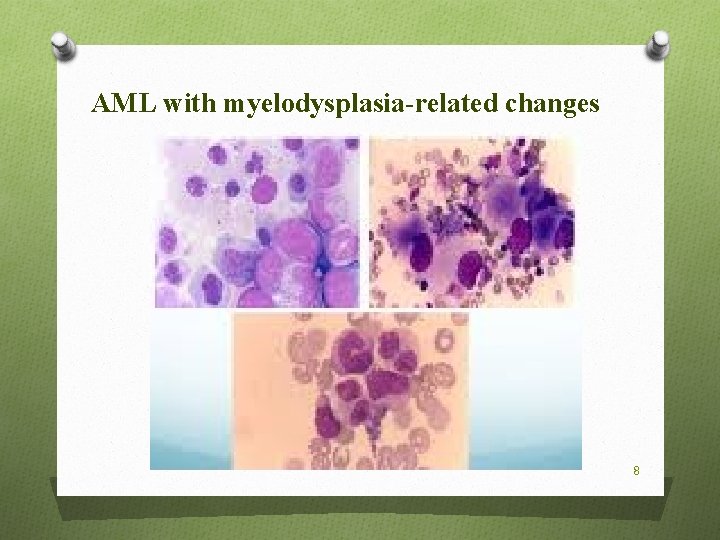 AML with myelodysplasia-related changes

8